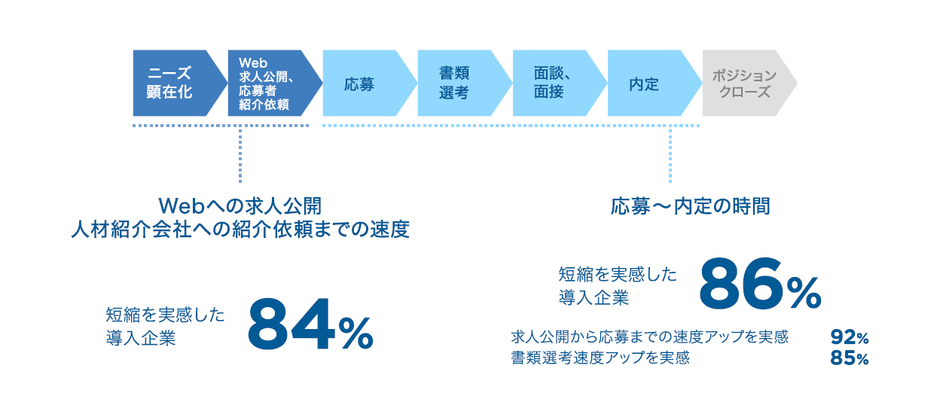 ニーズ顕在化

Web求人公開、応募者紹介依頼

応募

書類選考

面談、面接

内定

ポジションクローズ

Webへの求人公開
人材紹介会社への紹介依頼までの速度

短縮を実感した導入企業

84%

応募〜内定の時間

短縮を実感した導入企業

86%

求人公開から応募までの速度アップを実感 92%
書類選考速度アップを実感 85%